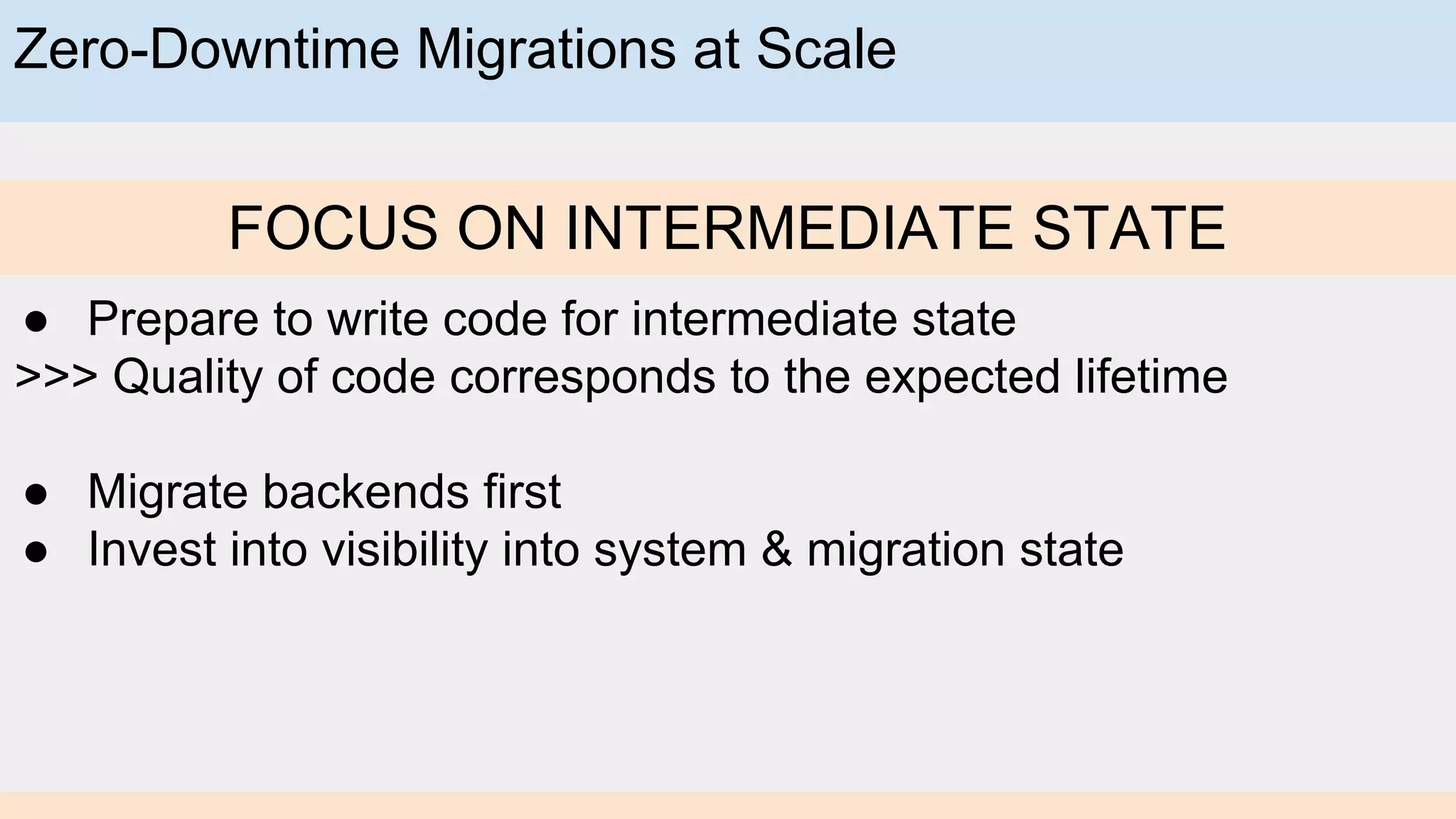 Zero-Downtime Migrations at Scale

FOCUS ON INTERMEDIATE STATE

● Prepare to write code for intermediate state
>>> Quality of code corresponds to the expected lifetime

● Migrate backends first
● Invest into visibility into system & migration state